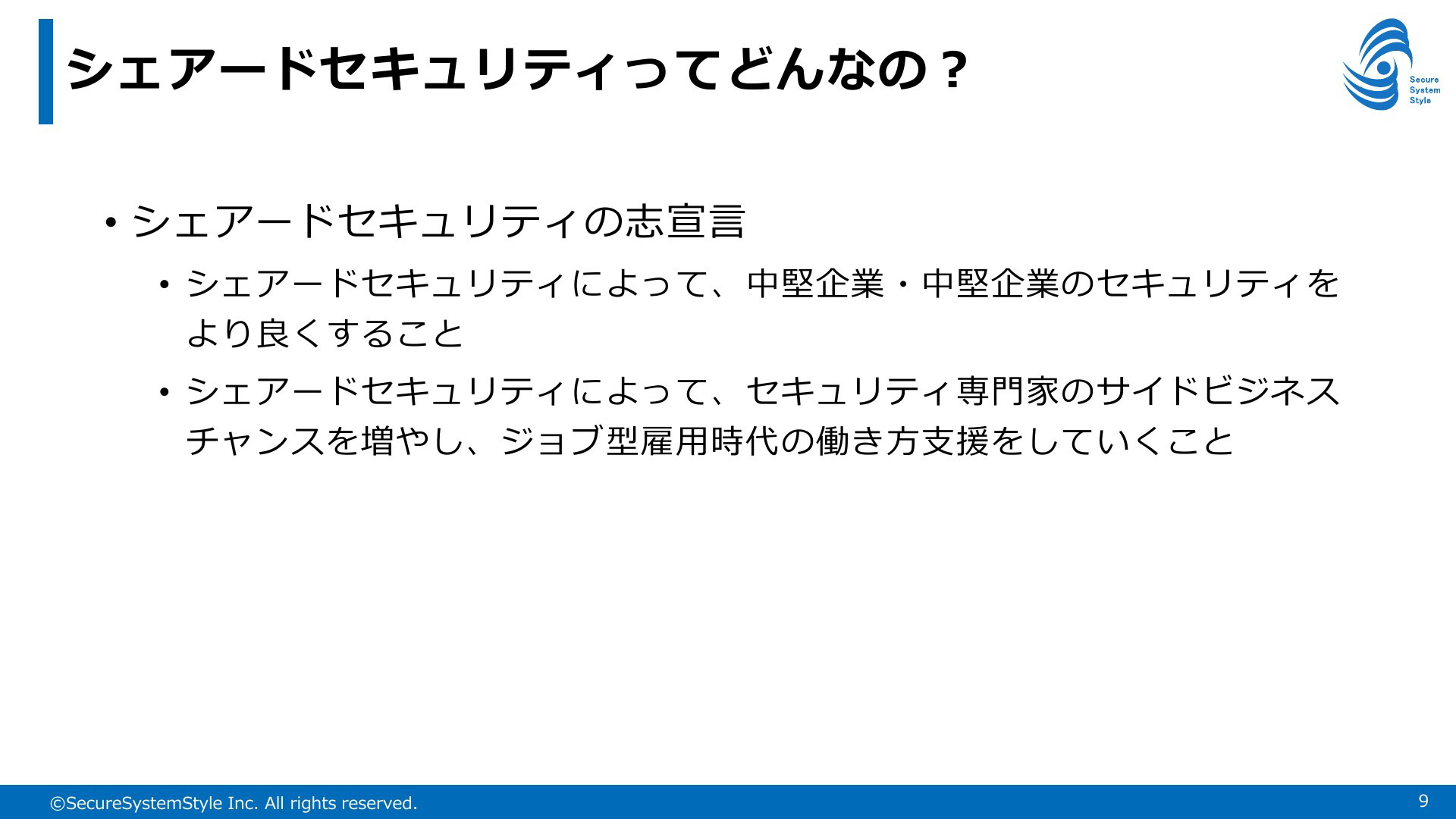 シェアードセキュリティってどんなの？

Secure System Style

• シェアードセキュリティの志宣言
  • シェアードセキュリティによって、中堅企業・中堅企業のセキュリティをより良くすること
  • シェアードセキュリティによって、セキュリティ専門家のサイドビジネスチャンスを増やし、ジョブ型雇用時代の働き方支援をしていくこと

©SecureSystemStyle Inc. All rights reserved.

9